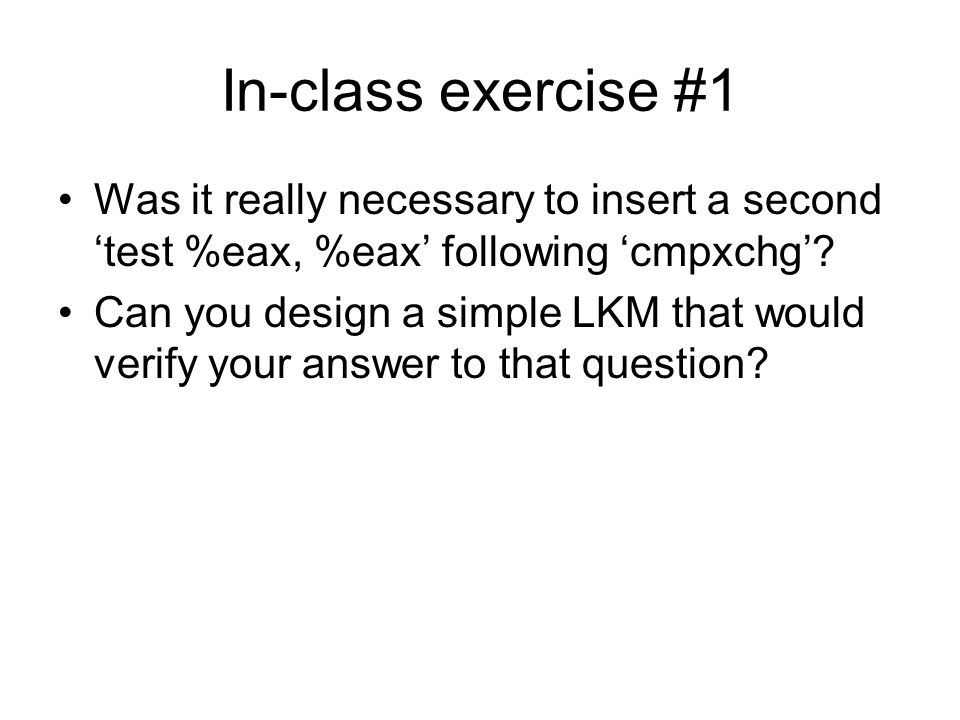 In-class exercise #1

• Was it really necessary to insert a second ‘test %eax, %eax’ following ‘cmpxchg’?

• Can you design a simple LKM that would verify your answer to that question?